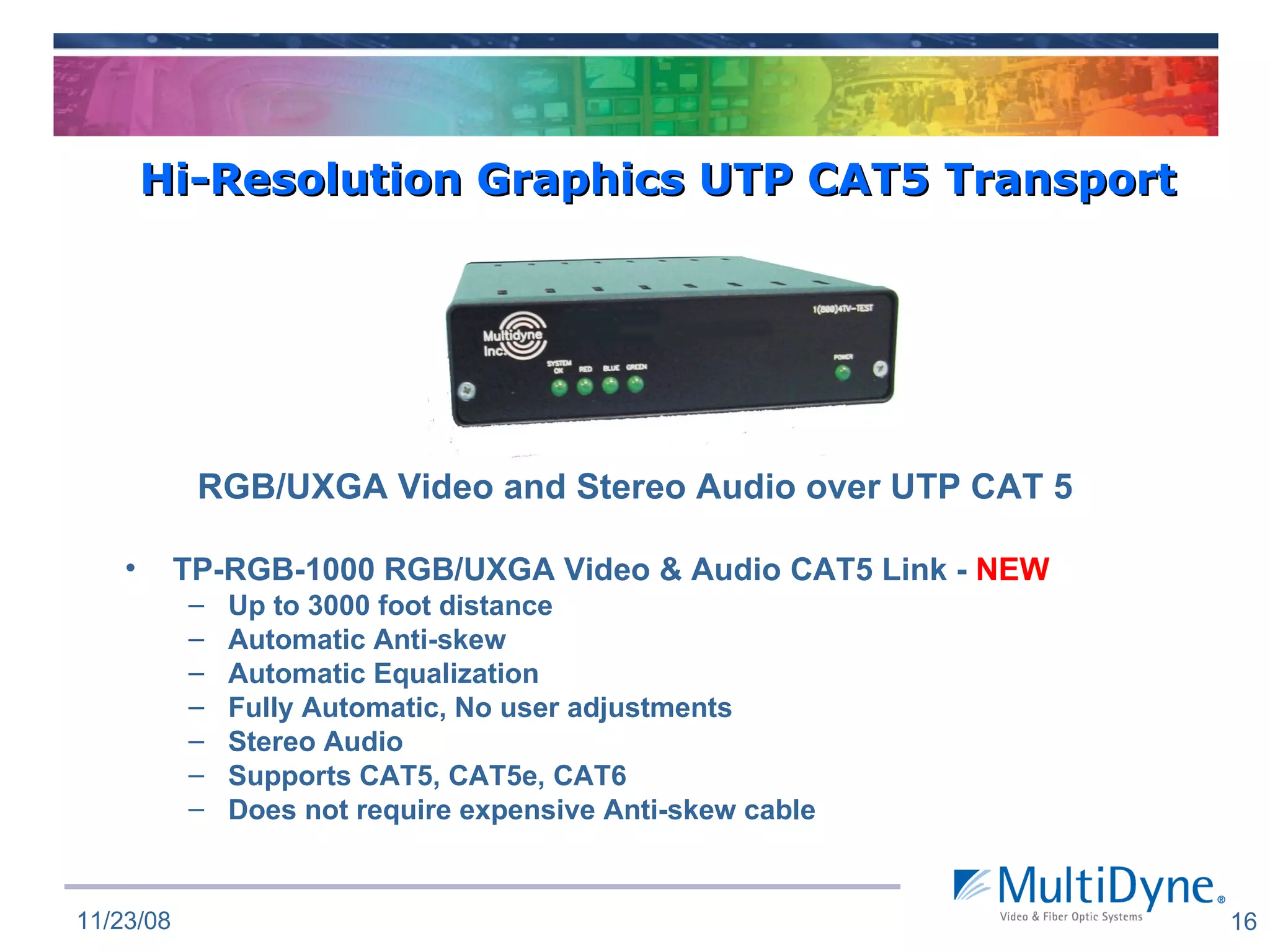 Hi-Resolution Graphics UTP CAT5 Transport

Multidyne Inc.

1(800)4TV-TEST

SYSTEM OK RED BLUE GREEN

POWER

RGB/UXGA Video and Stereo Audio over UTP CAT 5

• TP-RGB-1000 RGB/UXGA Video & Audio CAT5 Link - NEW
– Up to 3000 foot distance
– Automatic Anti-skew
– Automatic Equalization
– Fully Automatic, No user adjustments
– Stereo Audio
– Supports CAT5, CAT5e, CAT6
– Does not require expensive Anti-skew cable

11/23/08

MultiDyne®
Video & Fiber Optic Systems

16